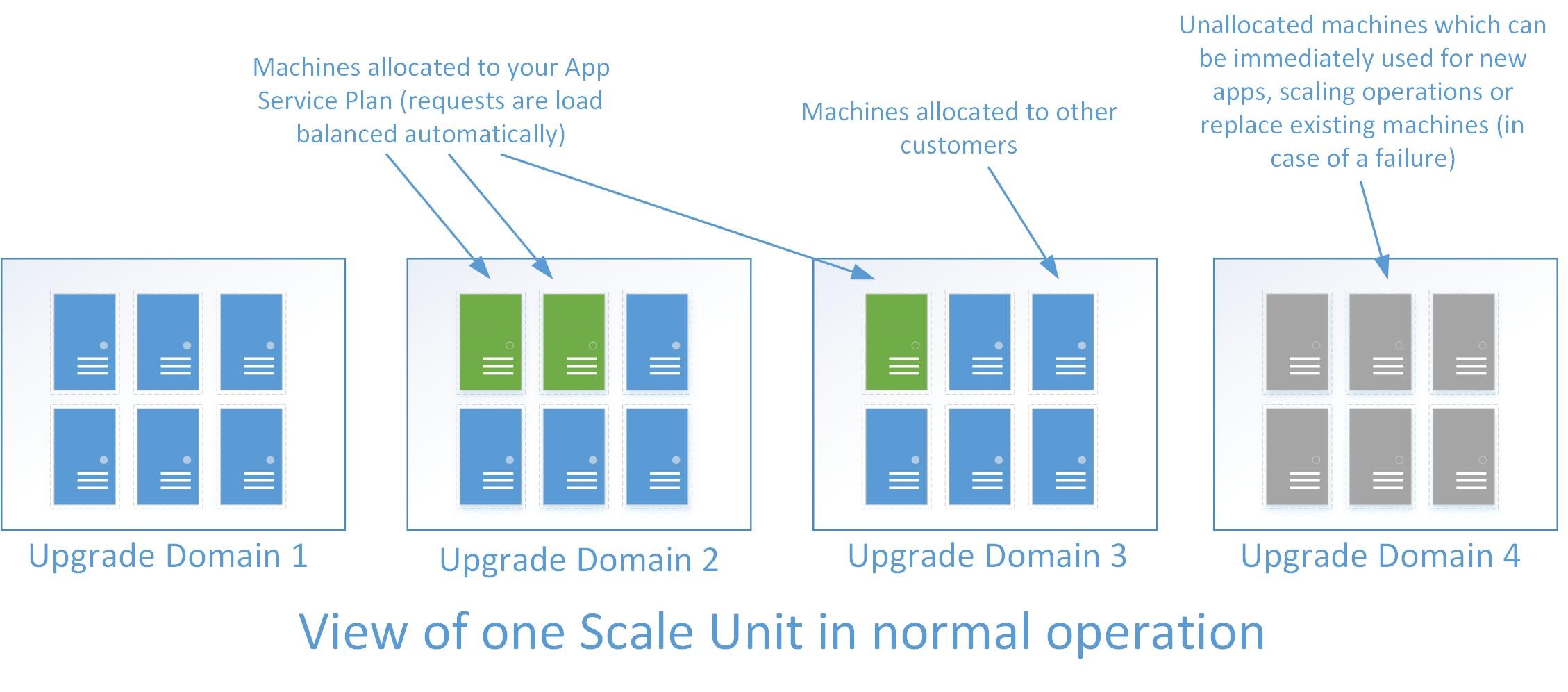 Machines allocated to your App Service Plan (requests are load balanced automatically)

Machines allocated to other customers

Unallocated machines which can be immediately used for new apps, scaling operations or replace existing machines (in case of a failure)

Upgrade Domain 1

Upgrade Domain 2

Upgrade Domain 3

Upgrade Domain 4

View of one Scale Unit in normal operation